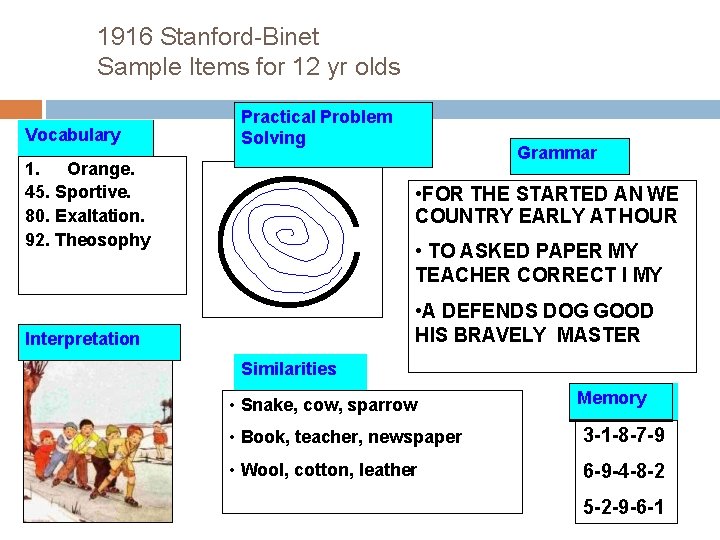 1916 Stanford-Binet
Sample Items for 12 yr olds

Vocabulary

1. Orange.
45. Sportive.
80. Exaltation.
92. Theosophy

Practical Problem Solving

Grammar

•FOR THE STARTED AN WE COUNTRY EARLY AT HOUR

• TO ASKED PAPER MY TEACHER CORRECT I MY

•A DEFENDS DOG GOOD HIS BRAVELY MASTER

Interpretation

Similarities

• Snake, cow, sparrow

• Book, teacher, newspaper

• Wool, cotton, leather

Memory

3-1-8-7-9

6-9-4-8-2

5-2-9-6-1